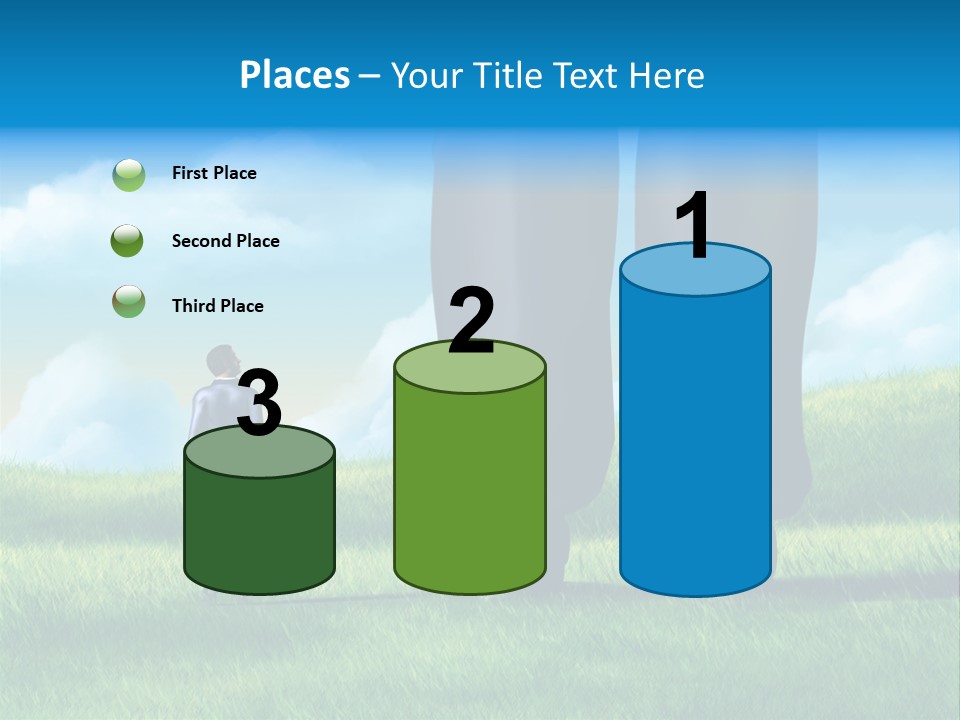 Places – Your Title Text Here

First Place

Second Place

Third Place

3

2

1